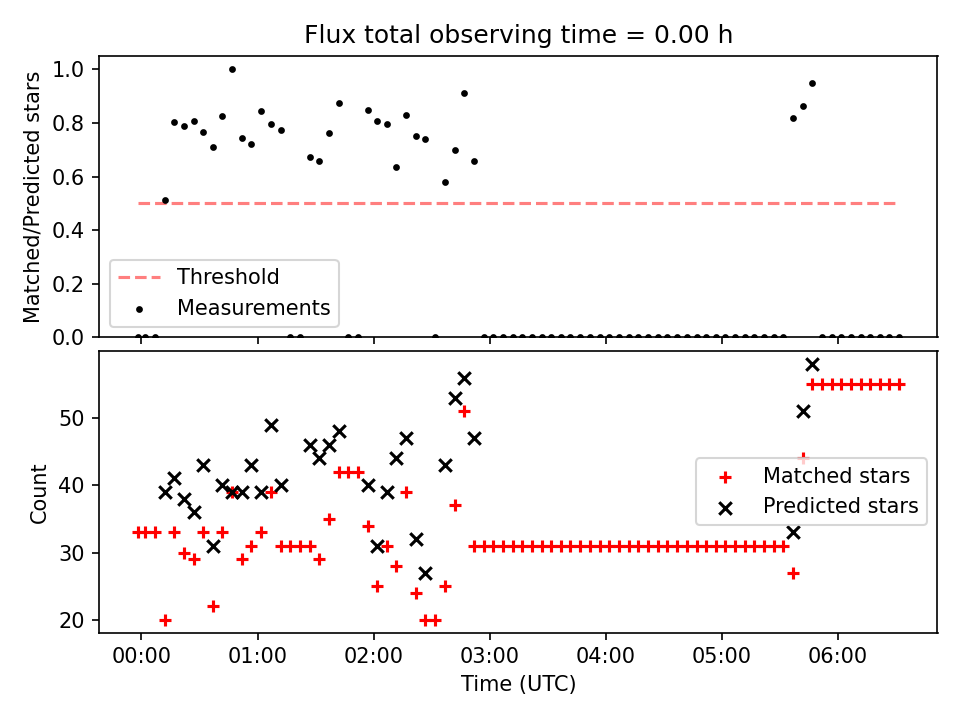 Flux total observing time = 0.00 h

Matched/Predicted stars

1.0
0.8
0.6
0.4
0.2
0.0

Threshold
Measurements

Count

50
40
30
20

Matched stars
Predicted stars

00:00
01:00
02:00
03:00
04:00
05:00
06:00

Time (UTC)